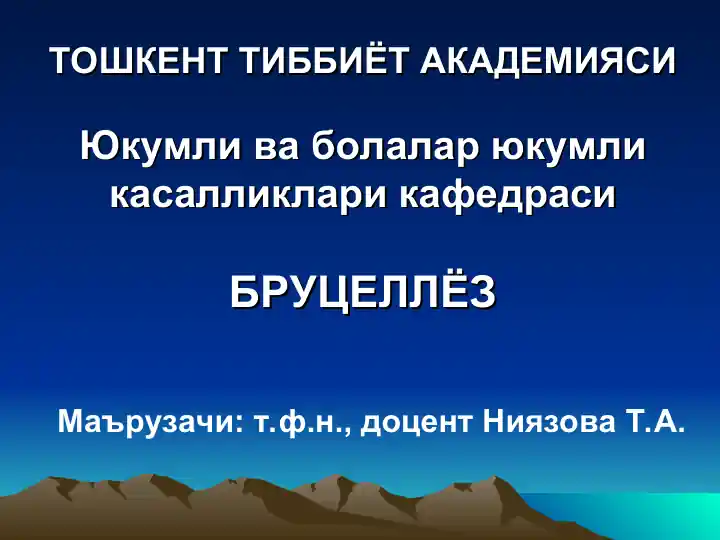 ТОШКЕНТ ТИББИЁТ АКАДЕМИЯСИ

Юкумли ва болалар юкумли касалликлари кафедраси

БРУЦЕЛЛЁЗ

Маърузачи: т.ф.н., доцент Ниязова Т.А.